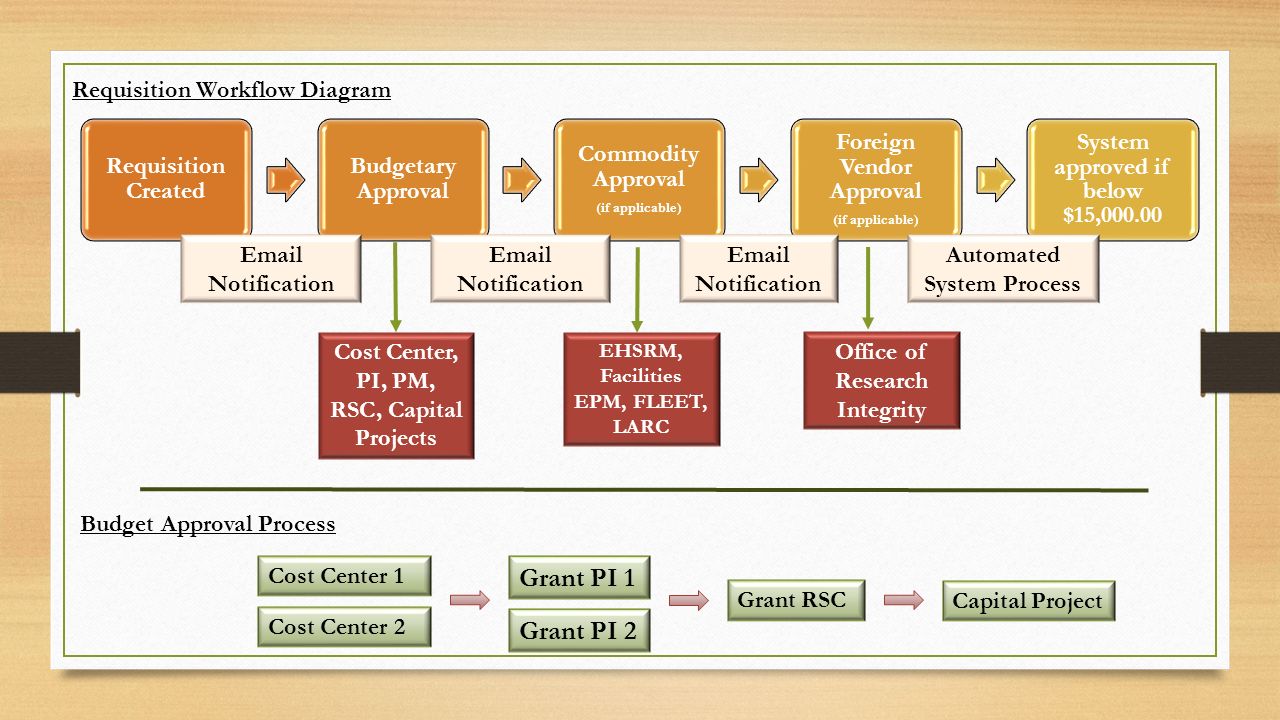 Requisition Workflow Diagram

Requisition Created

Budgetary Approval

Commodity Approval (if applicable)

Foreign Vendor Approval (if applicable)

System approved if below $15,000.00

Email Notification

Email Notification

Email Notification

Automated System Process

Cost Center, PI, PM, RSC, Capital Projects

EHSRM, Facilities EPM, FLEET, LARC

Office of Research Integrity

Budget Approval Process

Cost Center 1

Cost Center 2

Grant PI 1

Grant PI 2

Grant RSC

Capital Project